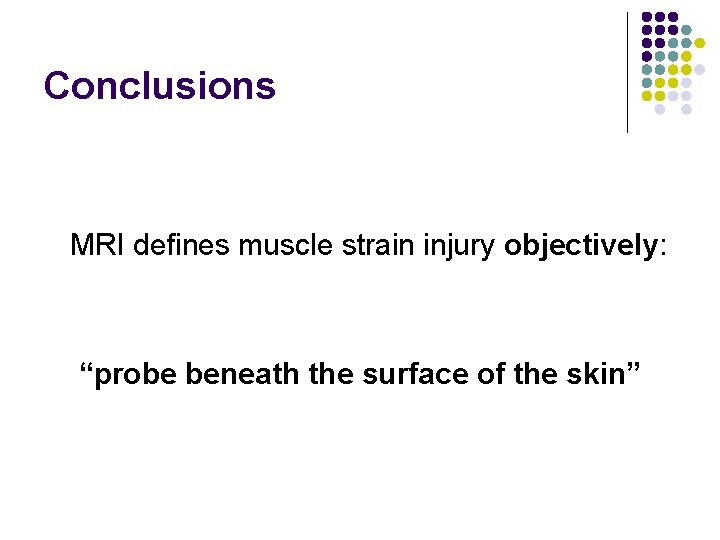 Conclusions

MRI defines muscle strain injury objectively:

“probe beneath the surface of the skin”